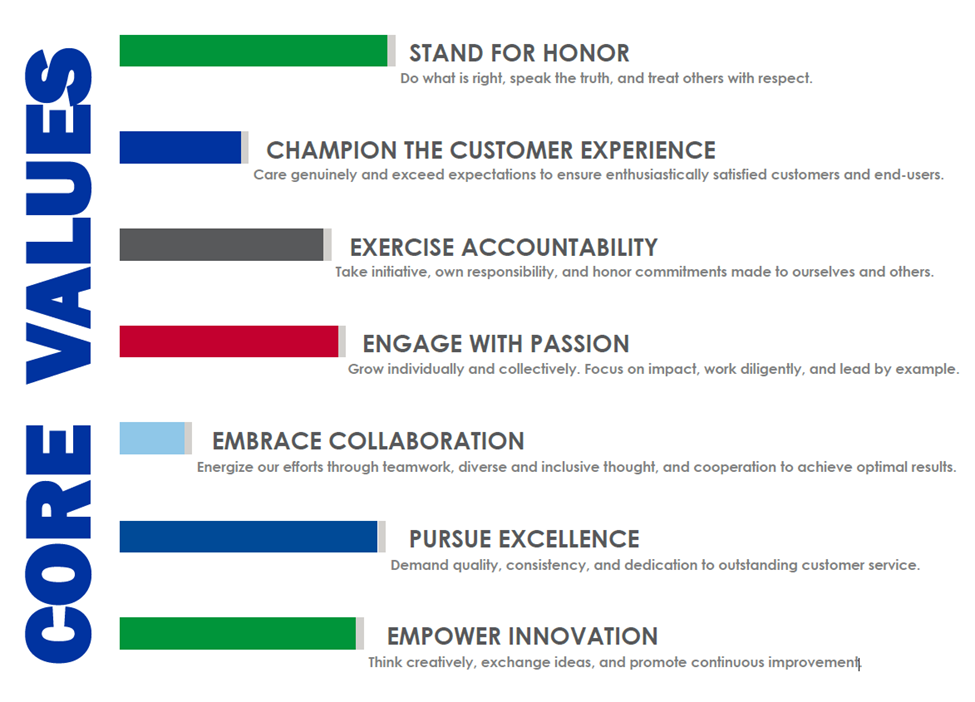 CORE VALUES

STAND FOR HONOR
Do what is right, speak the truth, and treat others with respect.

CHAMPION THE CUSTOMER EXPERIENCE
Care genuinely and exceed expectations to ensure enthusiastically satisfied customers and end-users.

EXERCISE ACCOUNTABILITY
Take initiative, own responsibility, and honor commitments made to ourselves and others.

ENGAGE WITH PASSION
Grow individually and collectively. Focus on impact, work diligently, and lead by example.

EMBRACE COLLABORATION
Energize our efforts through teamwork, diverse and inclusive thought, and cooperation to achieve optimal results.

PURSUE EXCELLENCE
Demand quality, consistency, and dedication to outstanding customer service.

EMPOWER INNOVATION
Think creatively, exchange ideas, and promote continuous improvement.